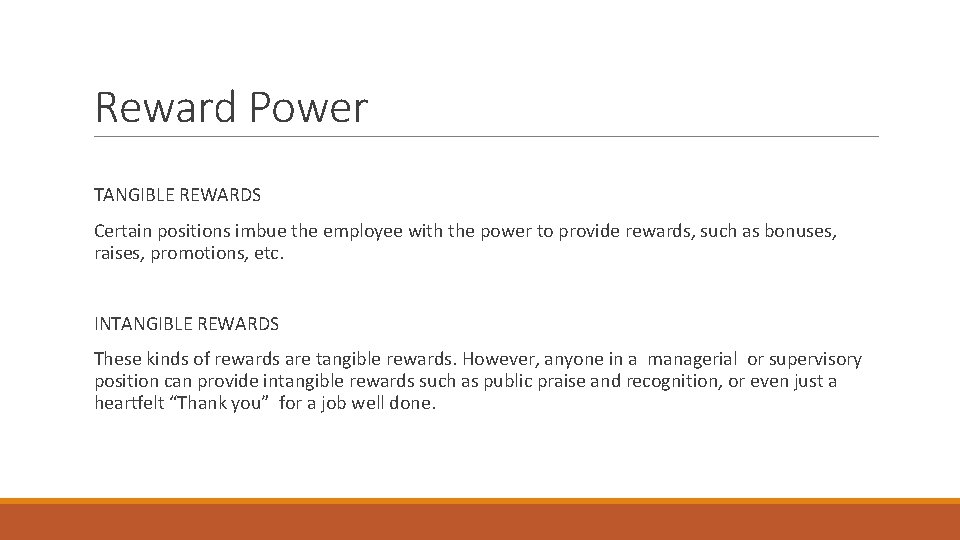 Reward Power

TANGIBLE REWARDS

Certain positions imbue the employee with the power to provide rewards, such as bonuses, raises, promotions, etc.

INTANGIBLE REWARDS

These kinds of rewards are tangible rewards. However, anyone in a managerial or supervisory position can provide intangible rewards such as public praise and recognition, or even just a heartfelt “Thank you” for a job well done.